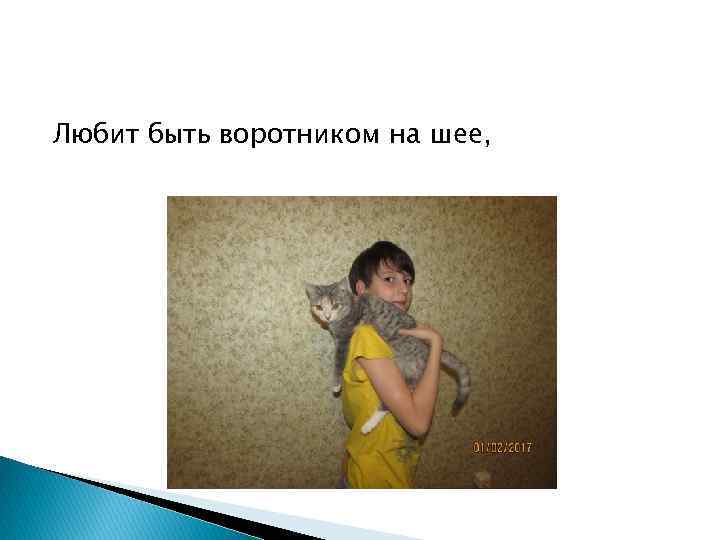 Любит быть воротником на шее,

01/02/2017